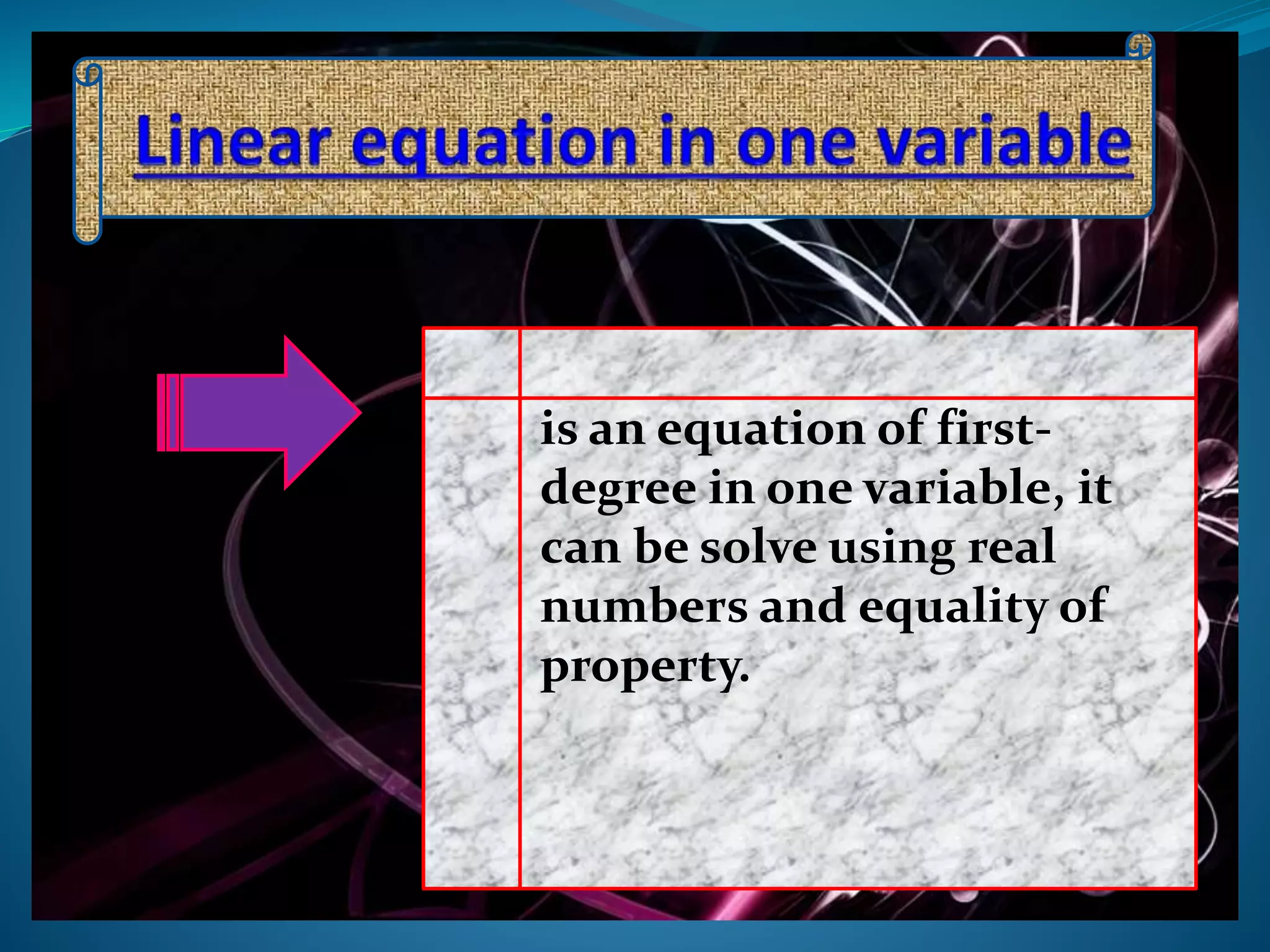 Linear equation in one variable

is an equation of first-degree in one variable, it can be solve using real numbers and equality of property.